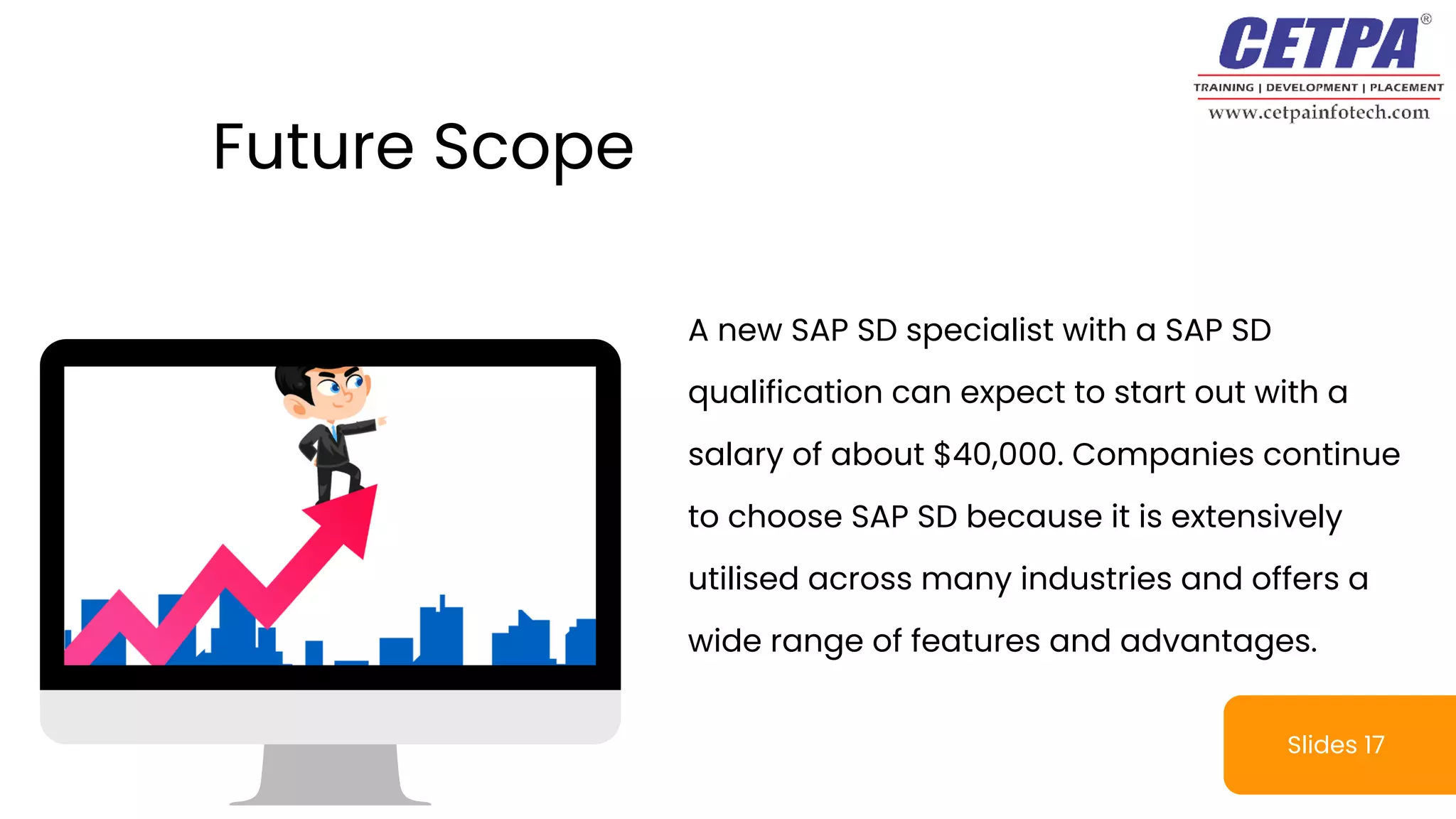 CETPA®
TRAINING | DEVELOPMENT | PLACEMENT
www.cetpainfotech.com

Future Scope

A new SAP SD specialist with a SAP SD qualification can expect to start out with a salary of about \$40,000. Companies continue to choose SAP SD because it is extensively utilised across many industries and offers a wide range of features and advantages.

Slides 17